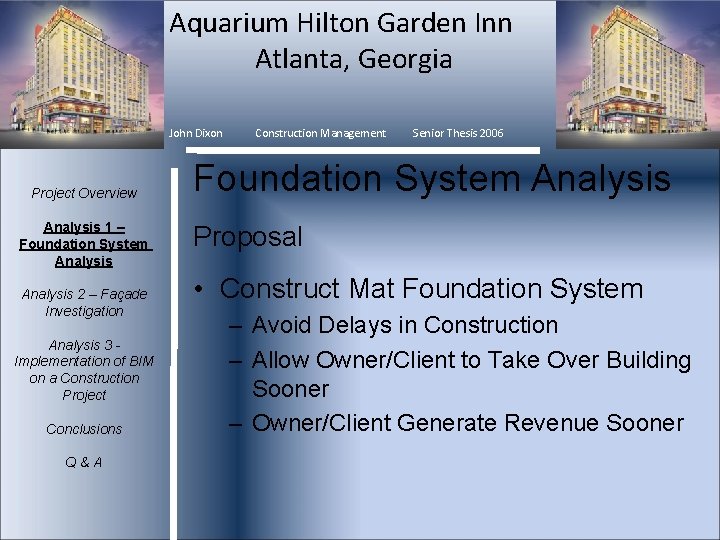 Aquarium Hilton Garden Inn
Atlanta, Georgia

John Dixon Construction Management Senior Thesis 2006

Project Overview

Analysis 1 – Foundation System Analysis

Analysis 2 – Façade Investigation

Analysis 3 - Implementation of BIM on a Construction Project

Conclusions

Q & A

Foundation System Analysis

Proposal

• Construct Mat Foundation System
– Avoid Delays in Construction
– Allow Owner/Client to Take Over Building Sooner
– Owner/Client Generate Revenue Sooner